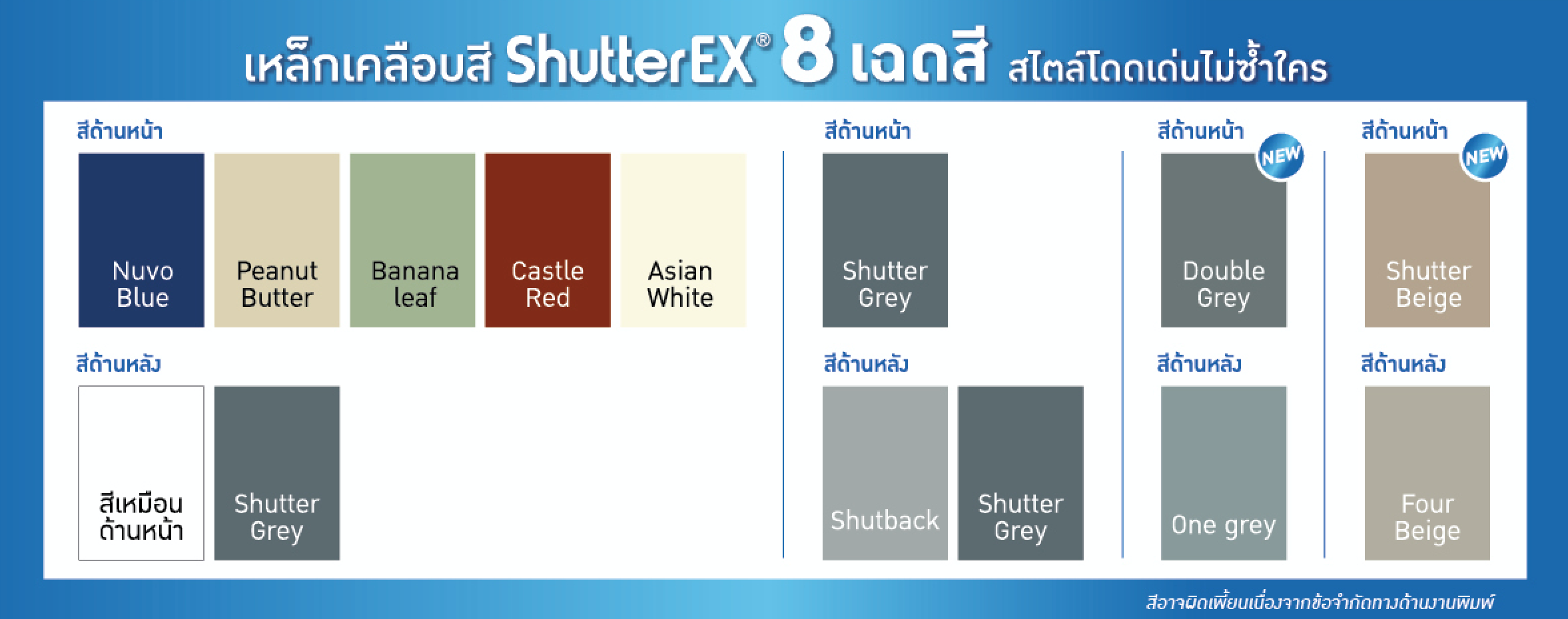 เหล็กเคลือบสี ShutterEX® 8 เฉดสี สไตล์โดดเด่นไม่ซ้ำใคร

สีด้านหน้า

Nuvo Blue

Peanut Butter

Banana leaf

Castle Red

Asian White

สีด้านหลัง

สีเหมือนด้านหน้า

Shutter Grey

สีด้านหน้า

Shutter Grey

สีด้านหลัง

Shutback

Shutter Grey

สีด้านหน้า

NEW

Double Grey

สีด้านหลัง

One grey

สีด้านหน้า

NEW

Shutter Beige

สีด้านหลัง

Four Beige

สีอาจผิดเพี้ยนเนื่องจากข้อจำกัดทางด้านงานพิมพ์